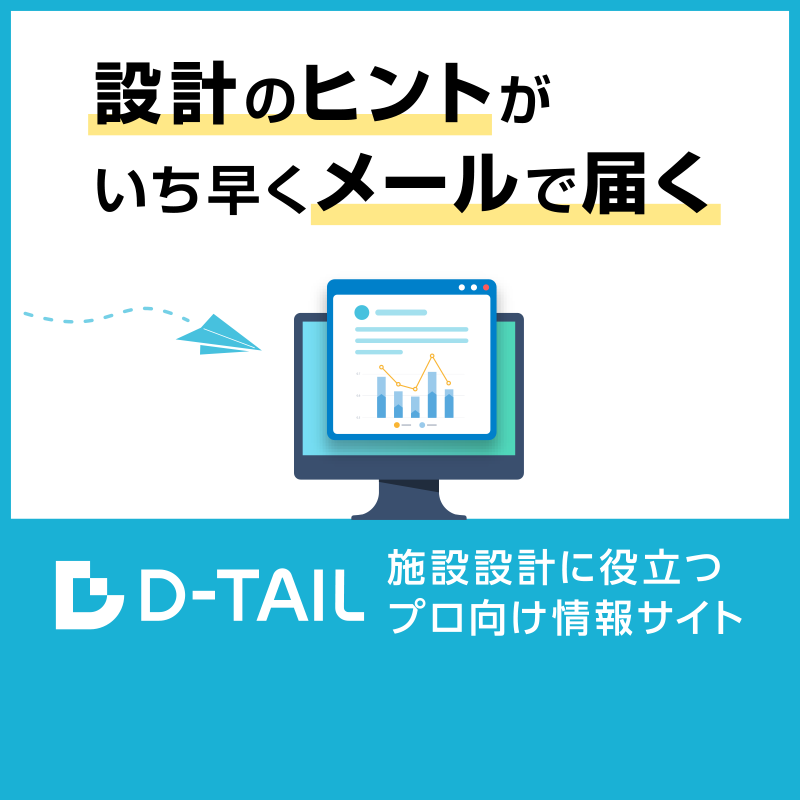 設計のヒントが
いち早くメールで届く

D-TAIL

施設設計に役立つ
プロ向け情報サイト